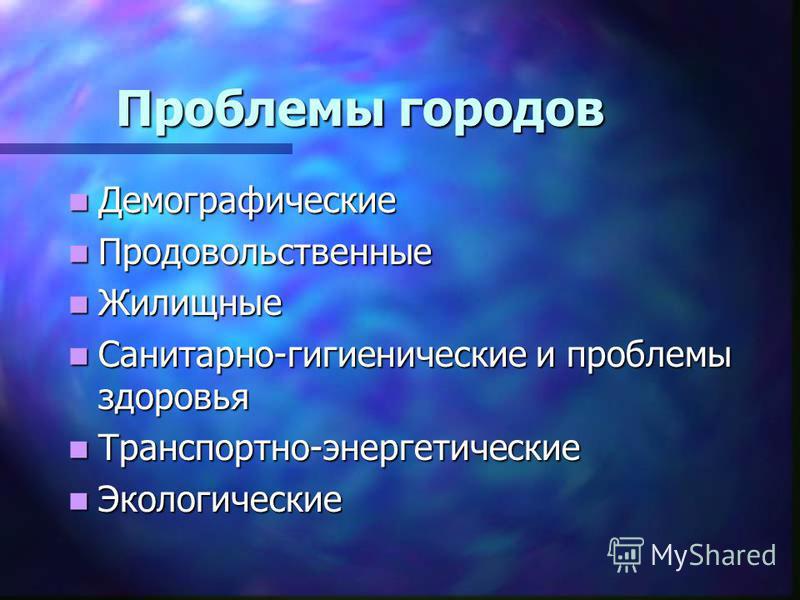 Проблемы городов

Демографические
Продовольственные
Жилищные
Санитарно-гигиенические и проблемы здоровья
Транспортно-энергетические
Экологические

MyShared